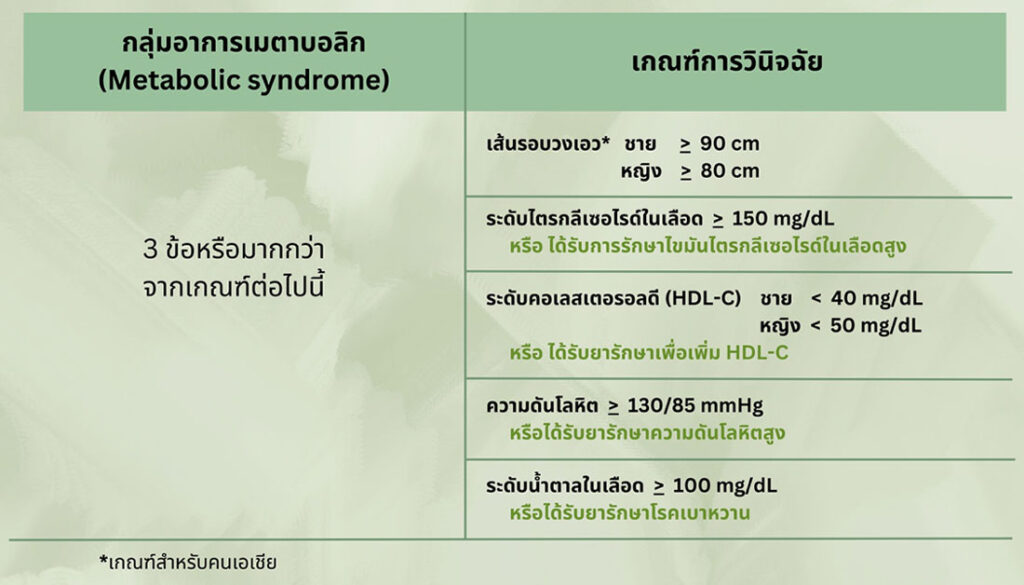 | กลุ่มอาการเมตาบอลิก (Metabolic syndrome) | เกณฑ์การวินิจฉัย |
|---|---|
| 3 ข้อหรือมากกว่า จากเกณฑ์ต่อไปนี้ | เส้นรอบวงเอว* ชาย $\geq$ 90 cm หญิง $\geq$ 80 cm |
| | ระดับไตรกลีเซอไรด์ในเลือด $\geq$ 150 mg/dL หรือ ได้รับการรักษาไขมันไตรกลีเซอไรด์ในเลือดสูง |
| | ระดับคอเลสเตอรอลดี (HDL-C) ชาย < 40 mg/dL หญิง < 50 mg/dL หรือ ได้รับยารักษาเพื่อเพิ่ม HDL-C |
| | ความดันโลหิต $\geq$ 130/85 mmHg หรือได้รับยารักษาความดันโลหิตสูง |
| | ระดับน้ำตาลในเลือด $\geq$ 100 mg/dL หรือได้รับยารักษาโรคเบาหวาน |

*เกณฑ์สำหรับคนเอเชีย